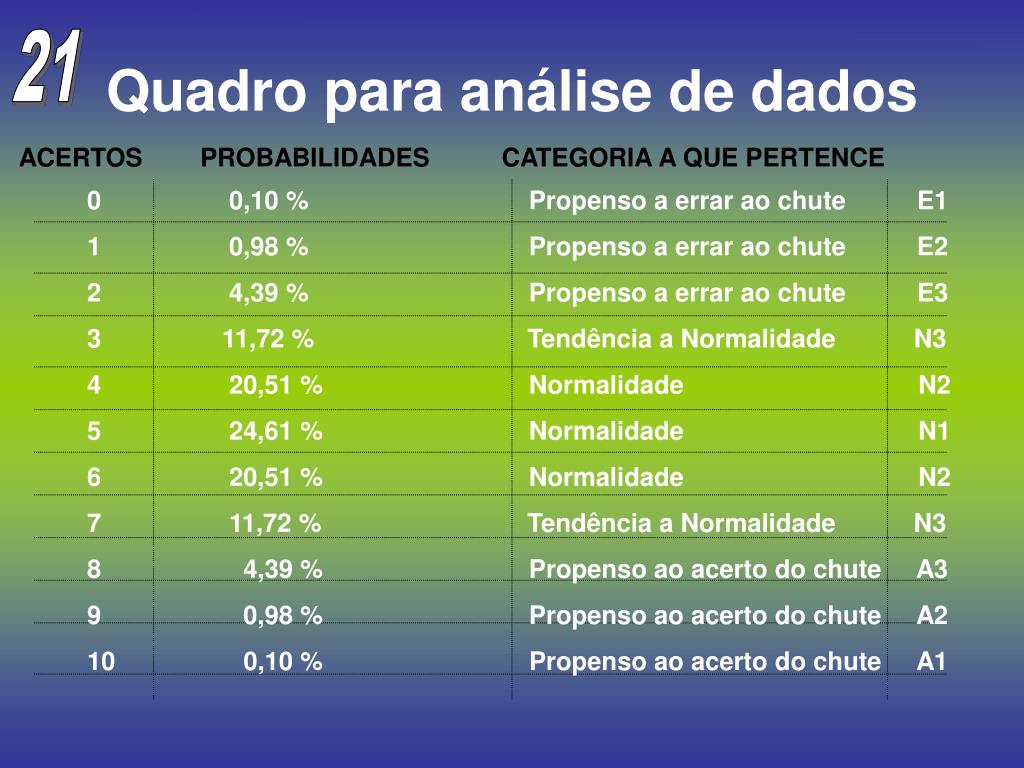 21

Quadro para análise de dados

| ACERTOS | PROBABILIDADES | CATEGORIA A QUE PERTENCE | |
|---|---|---|---|
| 0 | 0,10 % | Propenso a errar ao chute | E1 |
| 1 | 0,98 % | Propenso a errar ao chute | E2 |
| 2 | 4,39 % | Propenso a errar ao chute | E3 |
| 3 | 11,72 % | Tendência a Normalidade | N3 |
| 4 | 20,51 % | Normalidade | N2 |
| 5 | 24,61 % | Normalidade | N1 |
| 6 | 20,51 % | Normalidade | N2 |
| 7 | 11,72 % | Tendência a Normalidade | N3 |
| 8 | 4,39 % | Propenso ao acerto do chute | A3 |
| 9 | 0,98 % | Propenso ao acerto do chute | A2 |
| 10 | 0,10 % | Propenso ao acerto do chute | A1 |